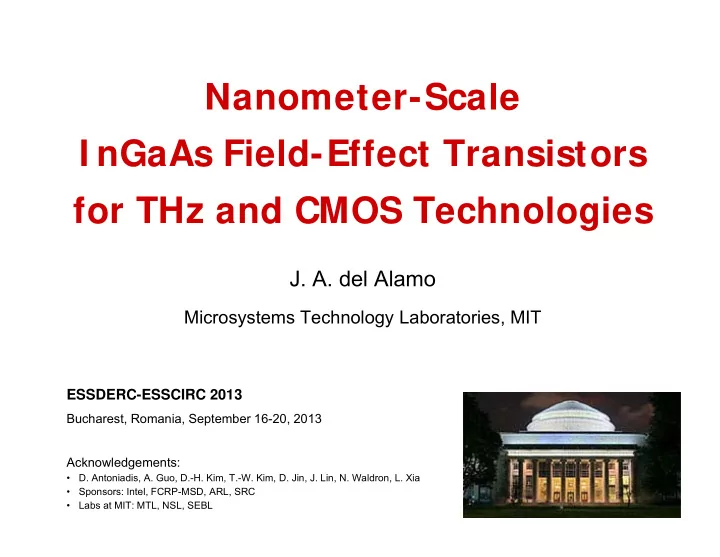 Nanometer-Scale
InGaAs Field-Effect Transistors
for THz and CMOS Technologies

J. A. del Alamo

Microsystems Technology Laboratories, MIT

ESSDERC-ESSCIRC 2013

Bucharest, Romania, September 16-20, 2013

Acknowledgements:
• D. Antoniadis, A. Guo, D.-H. Kim, T.-W. Kim, D. Jin, J. Lin, N. Waldron, L. Xia
• Sponsors: Intel, FCRP-MSD, ARL, SRC
• Labs at MIT: MTL, NSL, SEBL